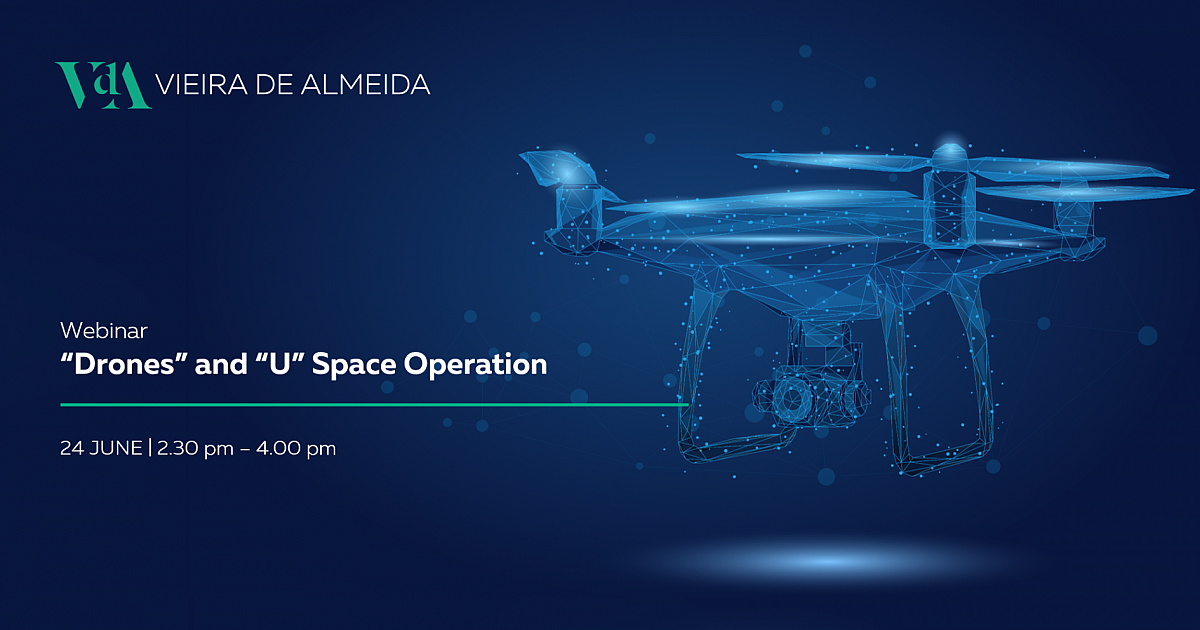 VdA VIEIRA DE ALMEIDA

Webinar
“Drones” and “U” Space Operation

24 JUNE | 2.30 pm – 4.00 pm